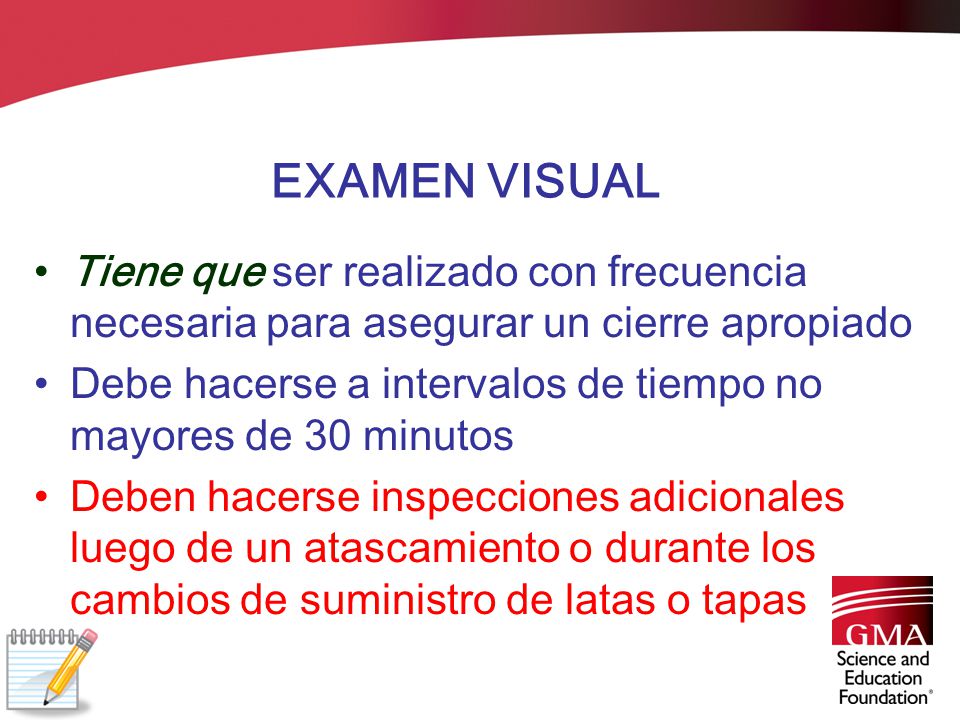 EXAMEN VISUAL

• Tiene que ser realizado con frecuencia necesaria para asegurar un cierre apropiado
• Debe hacerse a intervalos de tiempo no mayores de 30 minutos
• Deben hacerse inspecciones adicionales luego de un atascamiento o durante los cambios de suministro de latas o tapas

GMA
Science and Education Foundation®